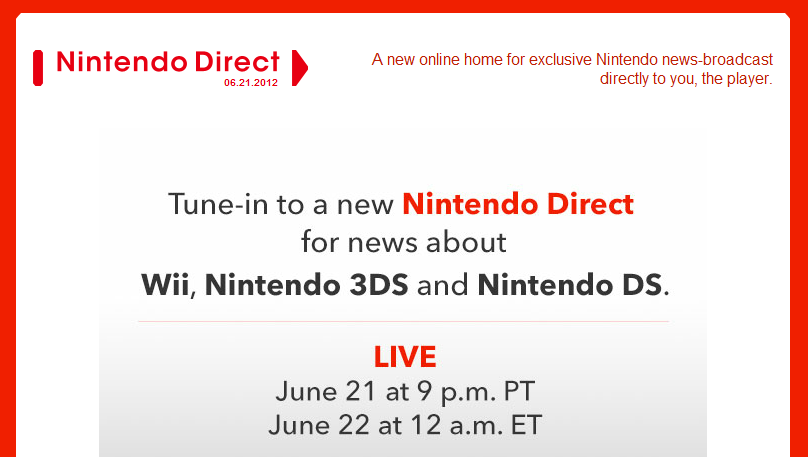 Nintendo Direct
06.21.2012

A new online home for exclusive Nintendo news-broadcast directly to you, the player.

Tune-in to a new Nintendo Direct for news about Wii, Nintendo 3DS and Nintendo DS.

LIVE
June 21 at 9 p.m. PT
June 22 at 12 a.m. ET